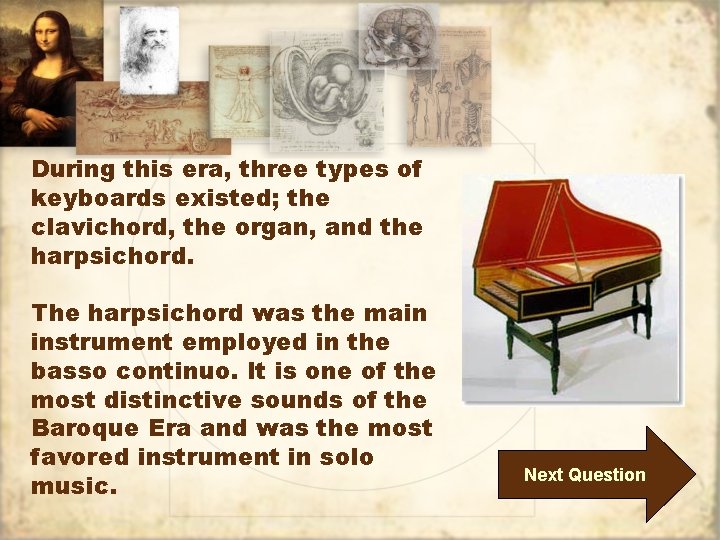 During this era, three types of keyboards existed; the clavichord, the organ, and the harpsichord.

The harpsichord was the main instrument employed in the basso continuo. It is one of the most distinctive sounds of the Baroque Era and was the most favored instrument in solo music.

Next Question